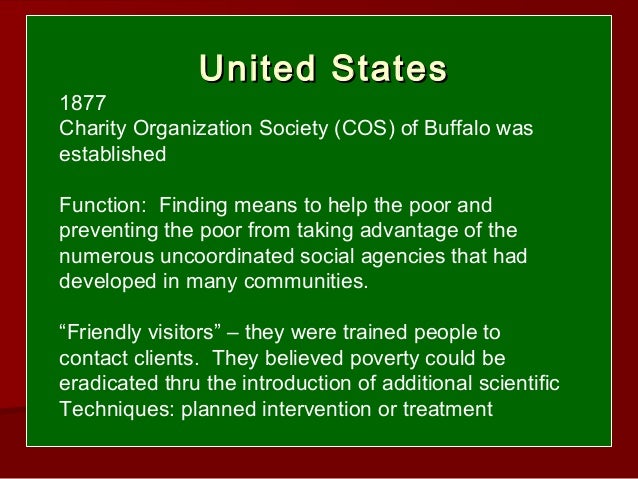 United States

1877
Charity Organization Society (COS) of Buffalo was established

Function: Finding means to help the poor and preventing the poor from taking advantage of the numerous uncoordinated social agencies that had developed in many communities.

“Friendly visitors” – they were trained people to contact clients. They believed poverty could be eradicated thru the introduction of additional scientific Techniques: planned intervention or treatment